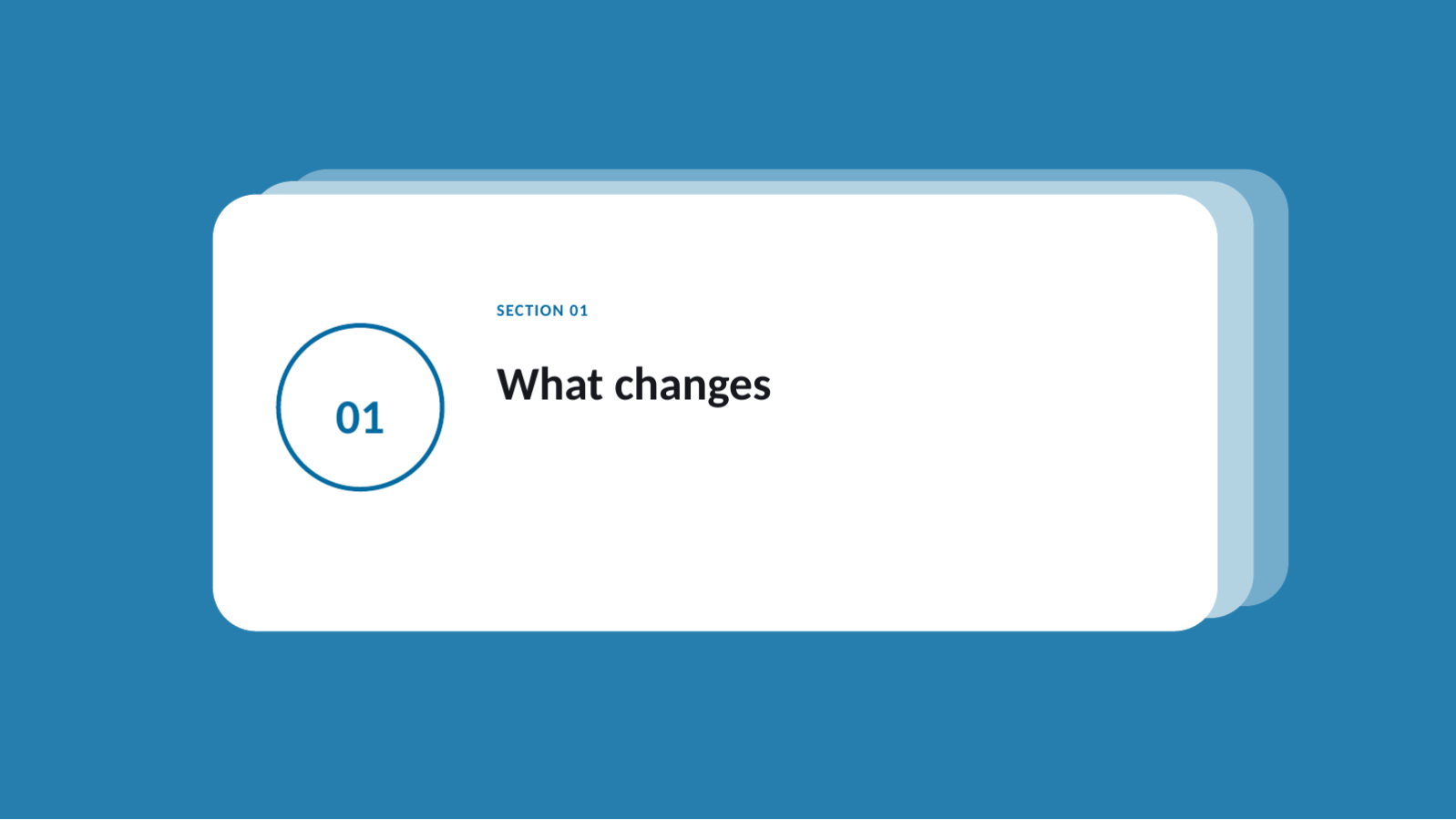 01

SECTION 01

What changes